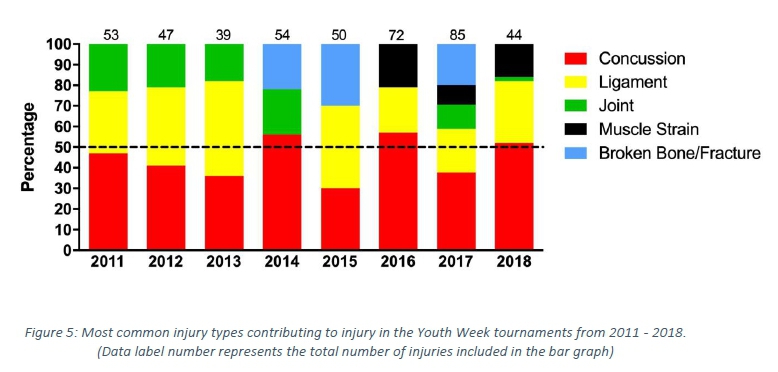 53 47 39 54 50 72 85 44

Percentage

100
90
80
70
60
50
40
30
20
10
0

2011 2012 2013 2014 2015 2016 2017 2018

Concussion
Ligament
Joint
Muscle Strain
Broken Bone/Fracture

Figure 5: Most common injury types contributing to injury in the Youth Week tournaments from 2011 - 2018. (Data label number represents the total number of injuries included in the bar graph)